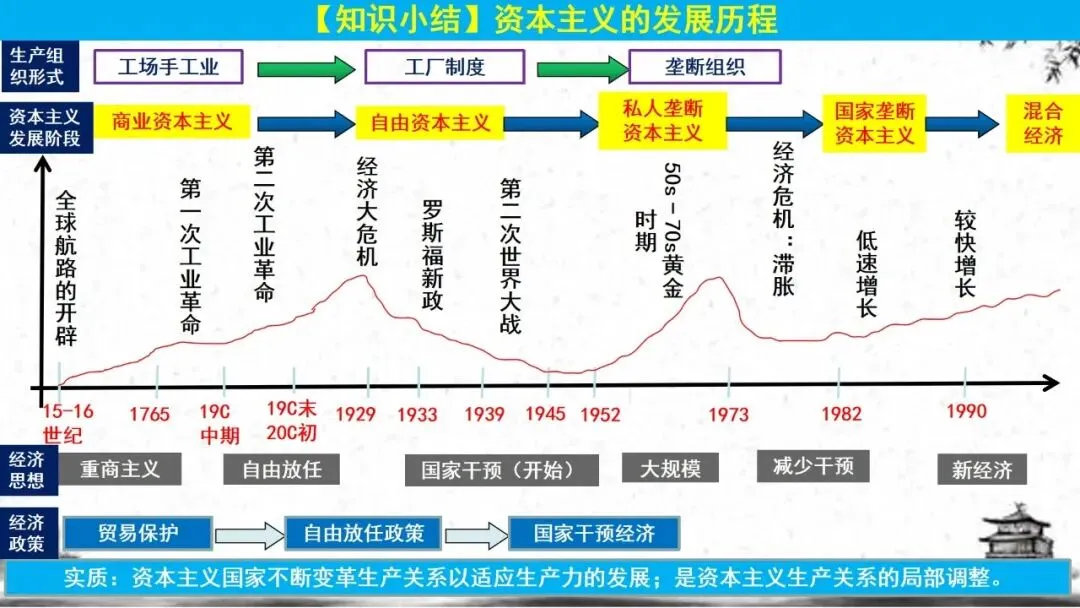 【知识小结】资本主义的发展历程

生产组织形式
工场手工业
工厂制度
垄断组织

资本主义发展阶段
商业资本主义
自由资本主义
私人垄断资本主义
国家垄断资本主义
混合经济

全球航路的开辟
第一次工业革命
第二次工业革命
经济大危机
罗斯福新政
第二次世界大战
50s－70s黄金时期
经济危机：滞胀
低速增长
较快增长

15-16世纪
1765
19C中期
19C末20C初
1929
1933
1939
1945
1952
1973
1982
1990

经济思想
重商主义
自由放任
国家干预（开始）
大规模
减少干预
新经济

经济政策
贸易保护
自由放任政策
国家干预经济

实质：资本主义国家不断变革生产关系以适应生产力的发展；是资本主义生产关系的局部调整。